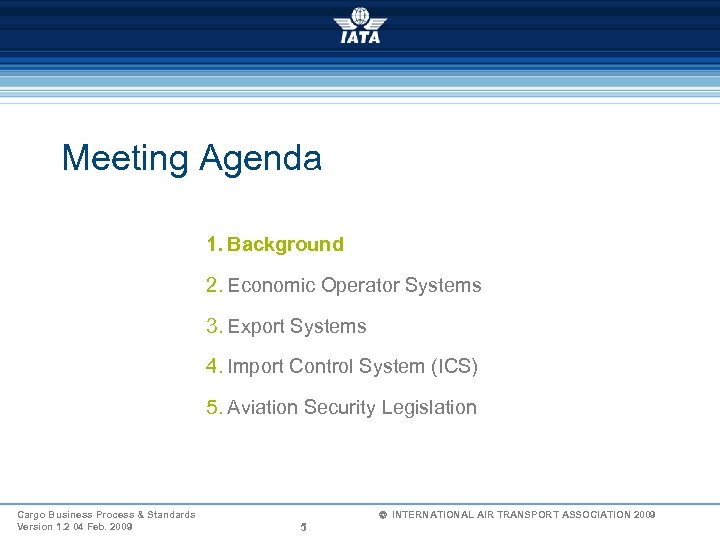 IATA

Meeting Agenda

1. Background
2. Economic Operator Systems
3. Export Systems
4. Import Control System (ICS)
5. Aviation Security Legislation

Cargo Business Process & Standards
Version 1.2 04 Feb. 2009

5

© INTERNATIONAL AIR TRANSPORT ASSOCIATION 2009